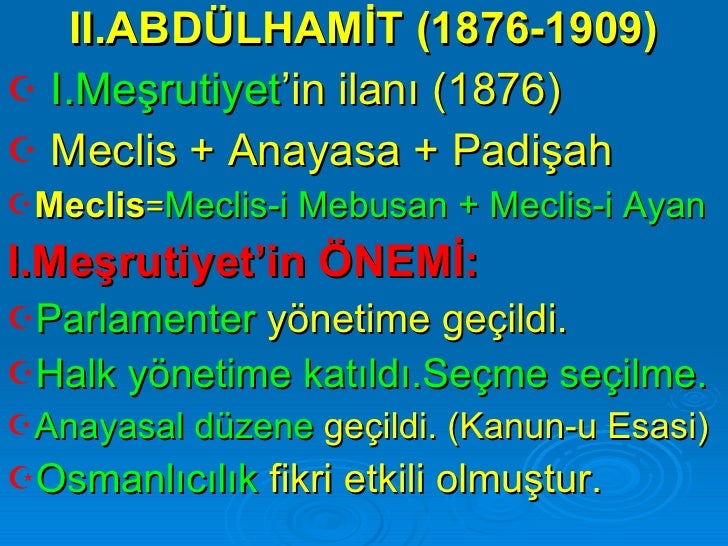 II.ABDÜLHAMİT (1876-1909)

I.Meşrutiyet'in ilanı (1876)

Meclis + Anayasa + Padişah

Meclis=Meclis-i Mebusan + Meclis-i Ayan

I.Meşrutiyet'in ÖNEMİ:

Parlamenter yönetime geçildi.

Halk yönetime katıldı.Seçme seçilme.

Anayasal düzene geçildi. (Kanun-u Esasi)

Osmanlıcılık fikri etkili olmuştur.